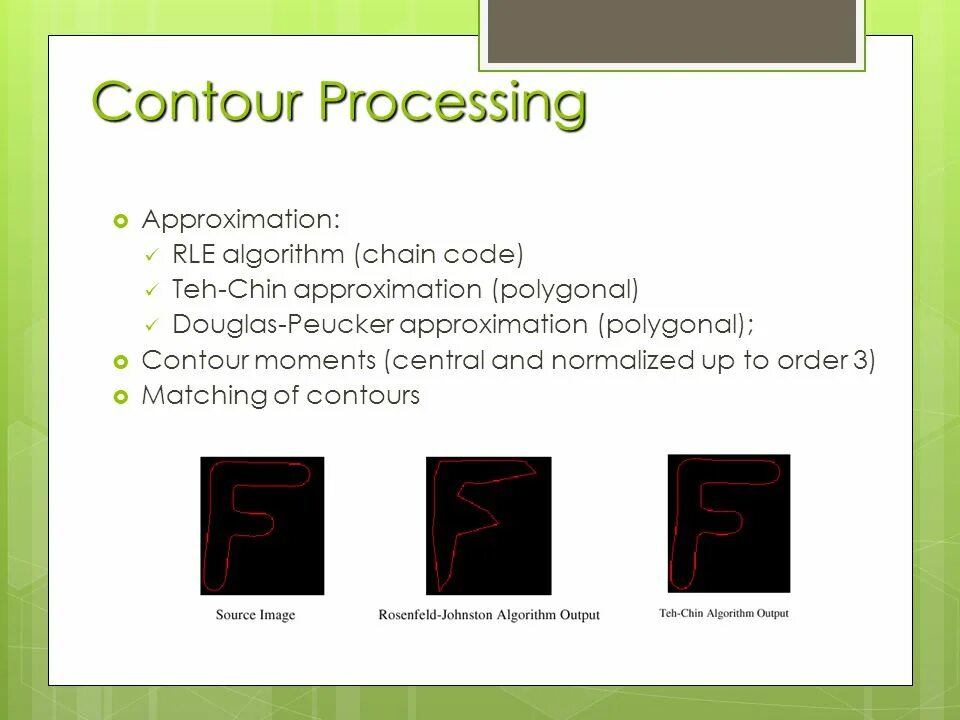 Contour Processing

Approximation:
RLE algorithm (chain code)
Teh-Chin approximation (polygonal)
Douglas-Peucker approximation (polygonal);
Contour moments (central and normalized up to order 3)
Matching of contours

Source Image

Rosenfeld-Johnston Algorithm Output

Teh-Chin Algorithm Output